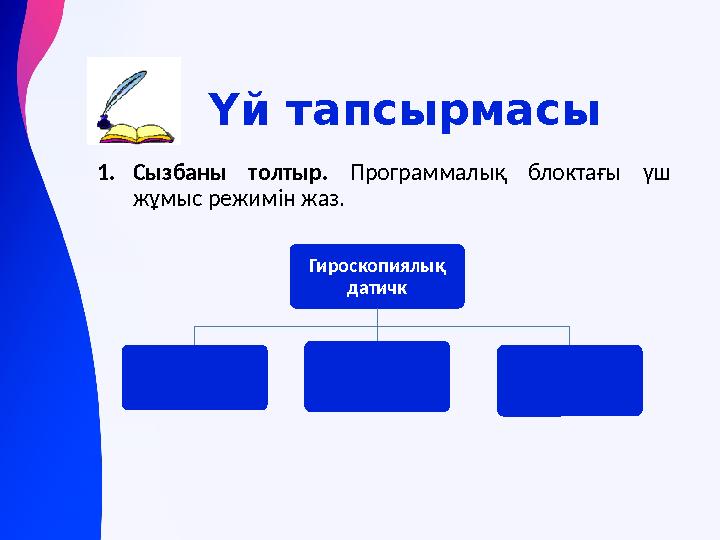 Үй тапсырмасы

1. **Сызбаны толтыр.** Программалық блоктағы үш жұмыс режимін жаз.

Гироскопиялық датичк